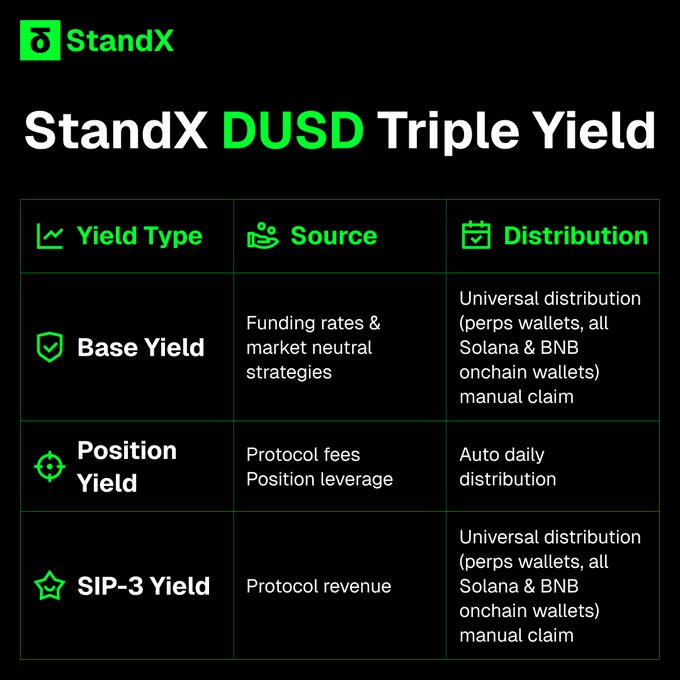 StandX

StandX DUSD Triple Yield

| Yield Type | Source | Distribution |
|---|---|---|
| Base Yield | Funding rates & market neutral strategies | Universal distribution (perps wallets, all Solana & BNB onchain wallets) manual claim |
| Position Yield | Protocol fees Position leverage | Auto daily distribution |
| SIP-3 Yield | Protocol revenue | Universal distribution (perps wallets, all Solana & BNB onchain wallets) manual claim |